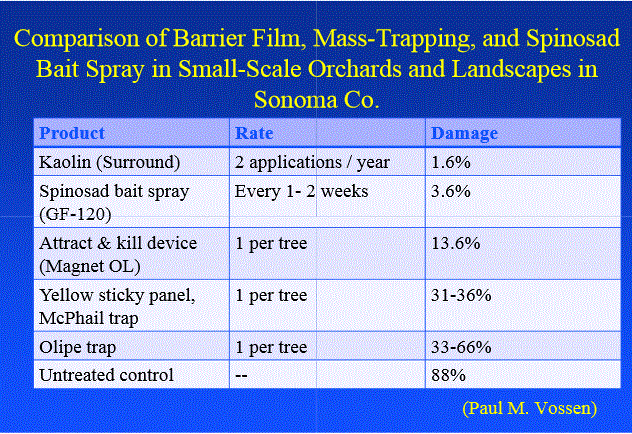 Comparison of Barrier Film, Mass-Trapping, and Spinosad Bait Spray in Small-Scale Orchards and Landscapes in Sonoma Co.

| Product | Rate | Damage |
|---|---|---|
| Kaolin (Surround) | 2 applications / year | 1.6% |
| Spinosad bait spray (GF-120) | Every 1- 2 weeks | 3.6% |
| Attract & kill device (Magnet OL) | 1 per tree | 13.6% |
| Yellow sticky panel, McPhail trap | 1 per tree | 31-36% |
| Olipe trap | 1 per tree | 33-66% |
| Untreated control | -- | 88% |

(Paul M. Vossen)